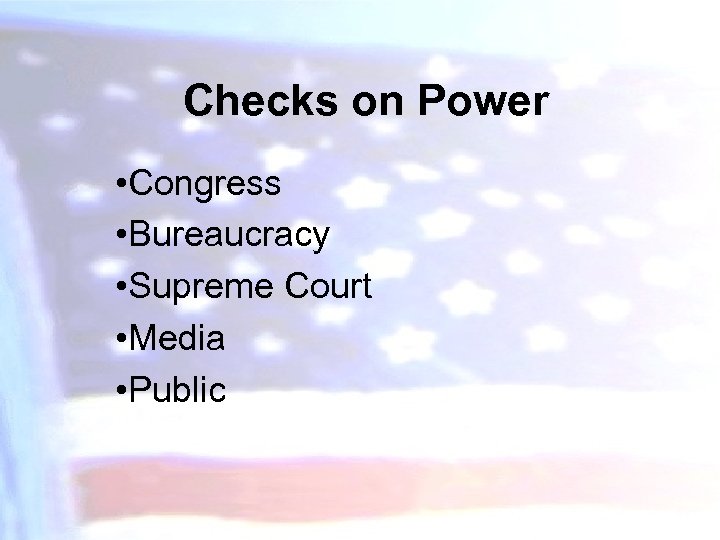 Checks on Power

•Congress
•Bureaucracy
•Supreme Court
•Media
•Public